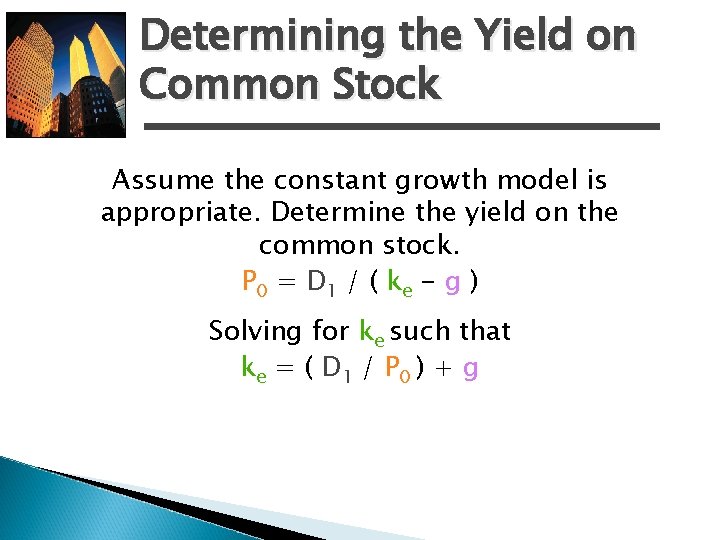 Determining the Yield on Common Stock

Assume the constant growth model is appropriate. Determine the yield on the common stock.

$P_0 = D_1 / ( k_e - g )$

Solving for $k_e$ such that

$k_e = ( D_1 / P_0 ) + g$